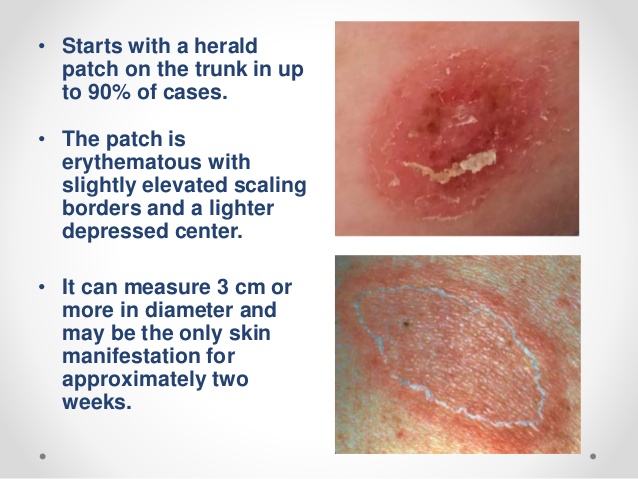 • Starts with a herald patch on the trunk in up to 90% of cases.

• The patch is erythematous with slightly elevated scaling borders and a lighter depressed center.

• It can measure 3 cm or more in diameter and may be the only skin manifestation for approximately two weeks.